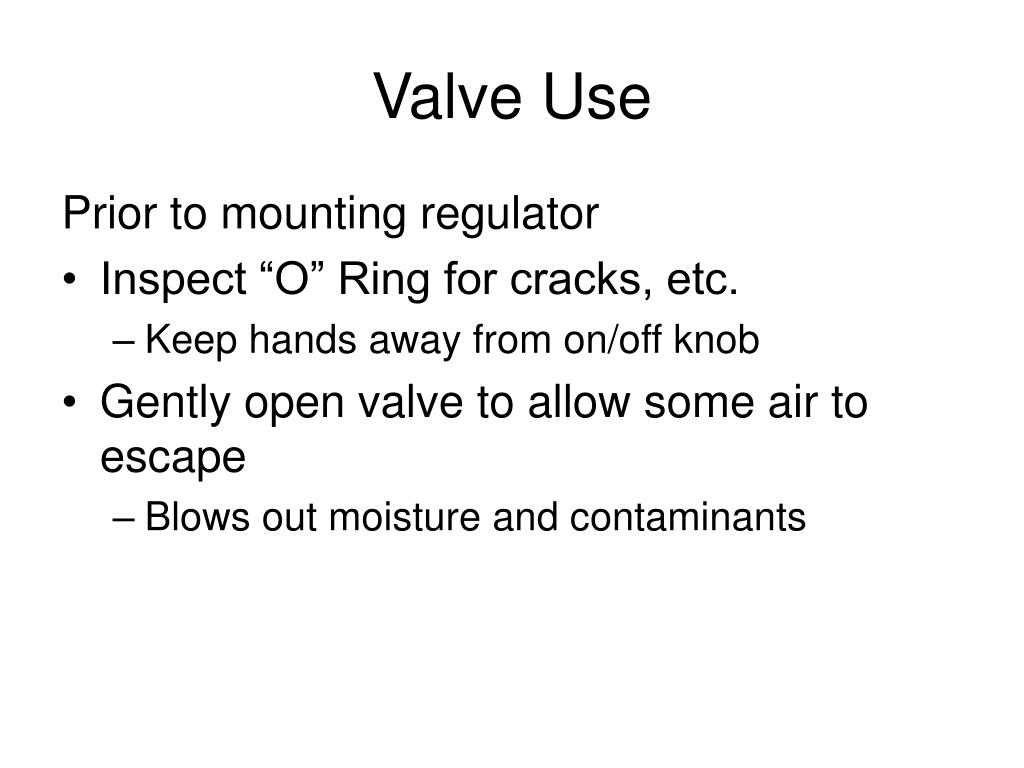 Valve Use

Prior to mounting regulator

• Inspect “O” Ring for cracks, etc.
– Keep hands away from on/off knob

• Gently open valve to allow some air to escape
– Blows out moisture and contaminants